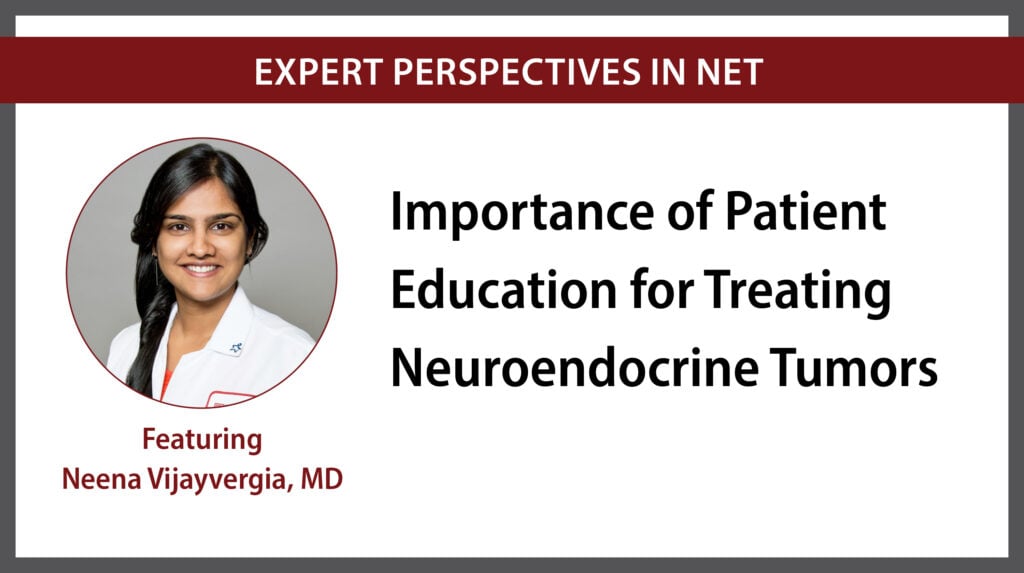 EXPERT PERSPECTIVES IN NET

Importance of Patient Education for Treating Neuroendocrine Tumors

Featuring
Neena Vijayvergia, MD